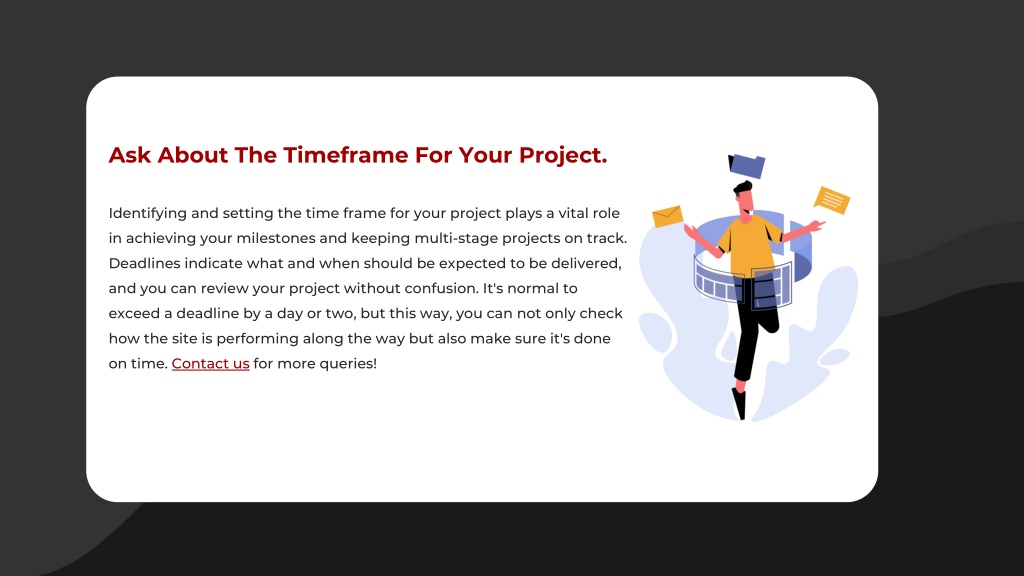 Ask About The Timeframe For Your Project.

Identifying and setting the time frame for your project plays a vital role in achieving your milestones and keeping multi-stage projects on track. Deadlines indicate what and when should be expected to be delivered, and you can review your project without confusion. It's normal to exceed a deadline by a day or two, but this way, you can not only check how the site is performing along the way but also make sure it's done on time. Contact us for more queries!